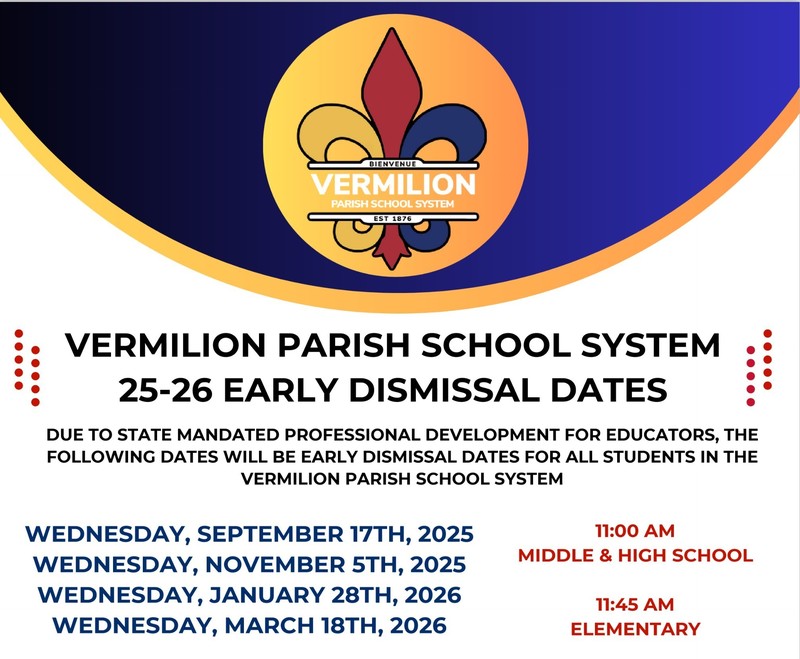 BIENVENUE
VERMILION
PARISH SCHOOL SYSTEM
EST 1876

VERMILION PARISH SCHOOL SYSTEM
25-26 EARLY DISMISSAL DATES

DUE TO STATE MANDATED PROFESSIONAL DEVELOPMENT FOR EDUCATORS, THE FOLLOWING DATES WILL BE EARLY DISMISSAL DATES FOR ALL STUDENTS IN THE VERMILION PARISH SCHOOL SYSTEM

WEDNESDAY, SEPTEMBER 17TH, 2025
WEDNESDAY, NOVEMBER 5TH, 2025
WEDNESDAY, JANUARY 28TH, 2026
WEDNESDAY, MARCH 18TH, 2026

11:00 AM
MIDDLE & HIGH SCHOOL

11:45 AM
ELEMENTARY